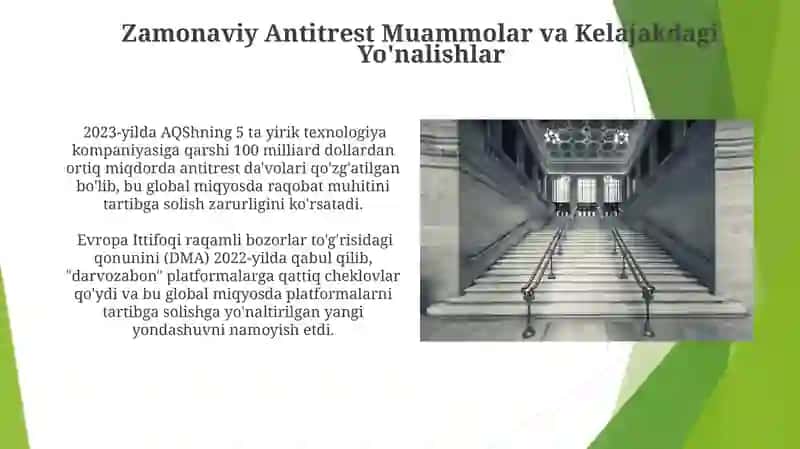 Zamonaviy Antitrest Muammolar va Kelajakdagi Yo'nalishlar

2023-yilda AQShning 5 ta yirik texnologiya kompaniyasiga qarshi 100 milliard dollardan ortiq miqdorda antitrest da'volari qo'zg'atilgan bo'lib, bu global miqyosda raqobat muhitini tartibga solish zarurligini ko'rsatadi.

Evropa Ittifoqi raqamli bozorlar to'g'risidagi qonunini (DMA) 2022-yilda qabul qilib, "darvozabon" platformalarga qattiq cheklovlar qo'ydi va bu global miqyosda platformalarni tartibga solishga yo'naltirilgan yangi yondashuvni namoyish etdi.